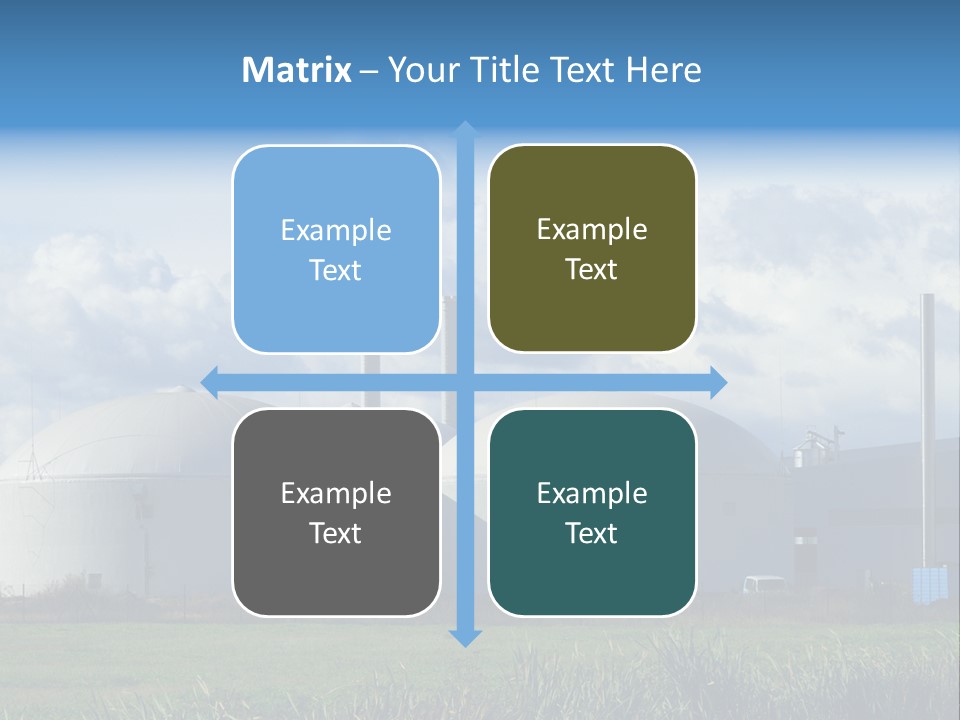 Matrix – Your Title Text Here

Example Text

Example Text

Example Text

Example Text